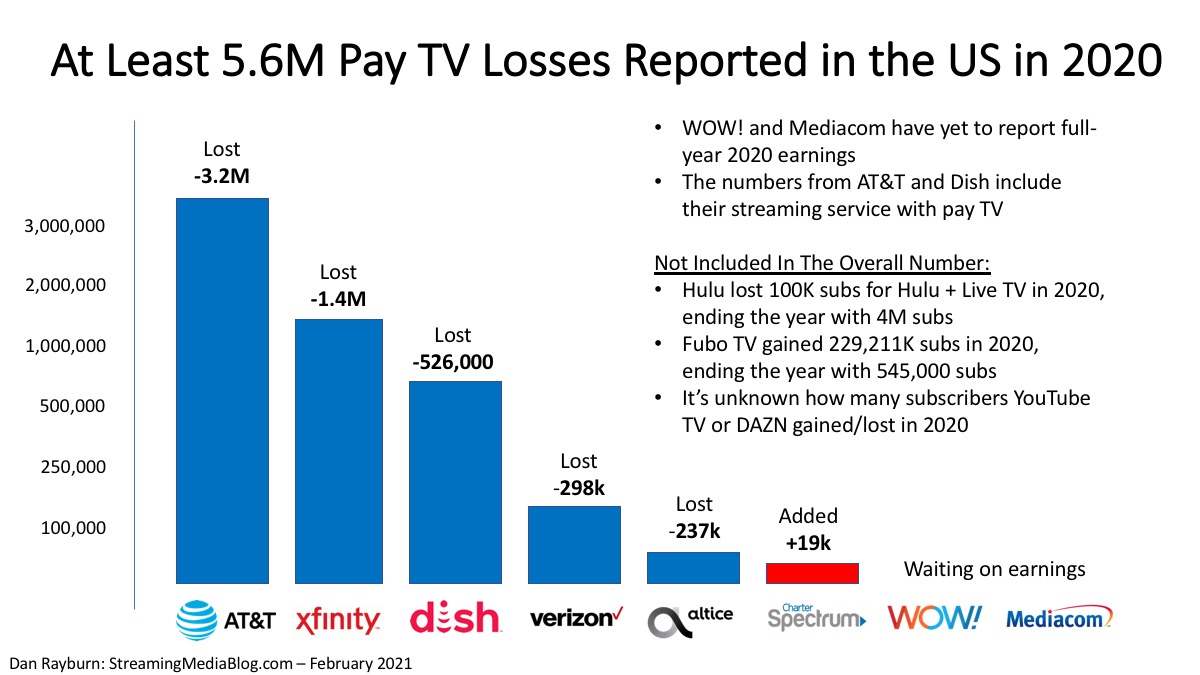 At Least 5.6M Pay TV Losses Reported in the US in 2020

3,000,000
2,000,000
1,000,000
500,000
250,000
100,000

Lost
-3.2M

Lost
-1.4M

Lost
-526,000

Lost
-298k

Lost
-237k

Added
+19k

Waiting on earnings

AT&T xfinity dish verizon altice Charter Spectrum WOW! Mediacom

• WOW! and Mediacom have yet to report full-year 2020 earnings
• The numbers from AT&T and Dish include their streaming service with pay TV

Not Included In The Overall Number:
• Hulu lost 100K subs for Hulu + Live TV in 2020, ending the year with 4M subs
• Fubo TV gained 229,211K subs in 2020, ending the year with 545,000 subs
• It's unknown how many subscribers YouTube TV or DAZN gained/lost in 2020

Dan Rayburn: StreamingMediaBlog.com – February 2021